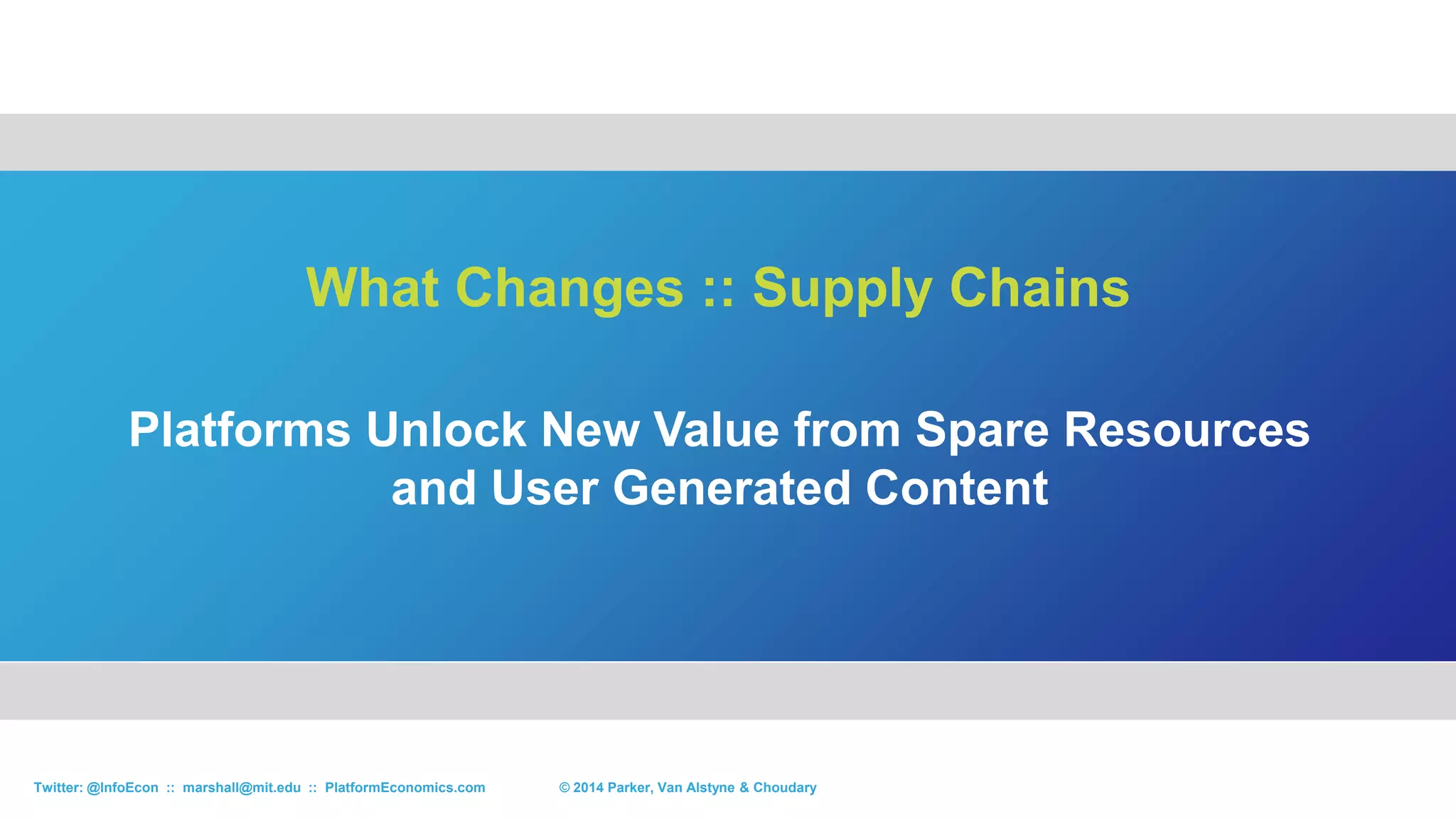 What Changes :: Supply Chains

Platforms Unlock New Value from Spare Resources and User Generated Content

Twitter: @InfoEcon :: marshall@mit.edu :: PlatformEconomics.com © 2014 Parker, Van Alstyne & Choudary